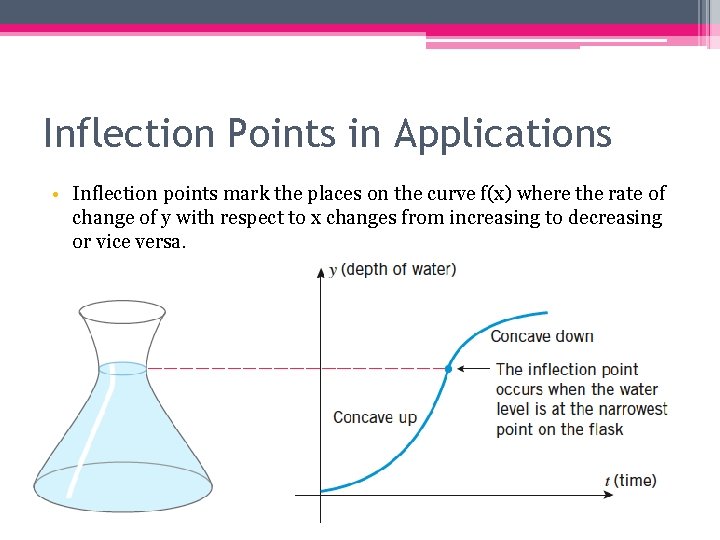 Inflection Points in Applications

• Inflection points mark the places on the curve f(x) where the rate of change of y with respect to x changes from increasing to decreasing or vice versa.

$y$ (depth of water)

Concave down

The inflection point occurs when the water level is at the narrowest point on the flask

Concave up

$t$ (time)